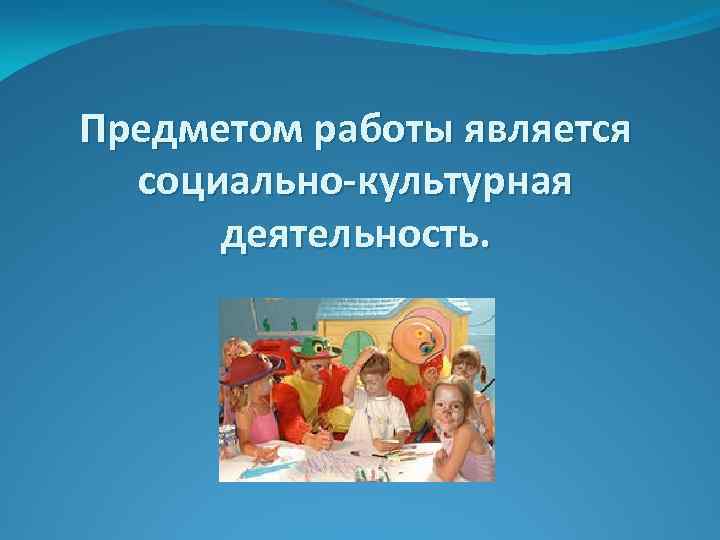 Предметом работы является социально-культурная деятельность.